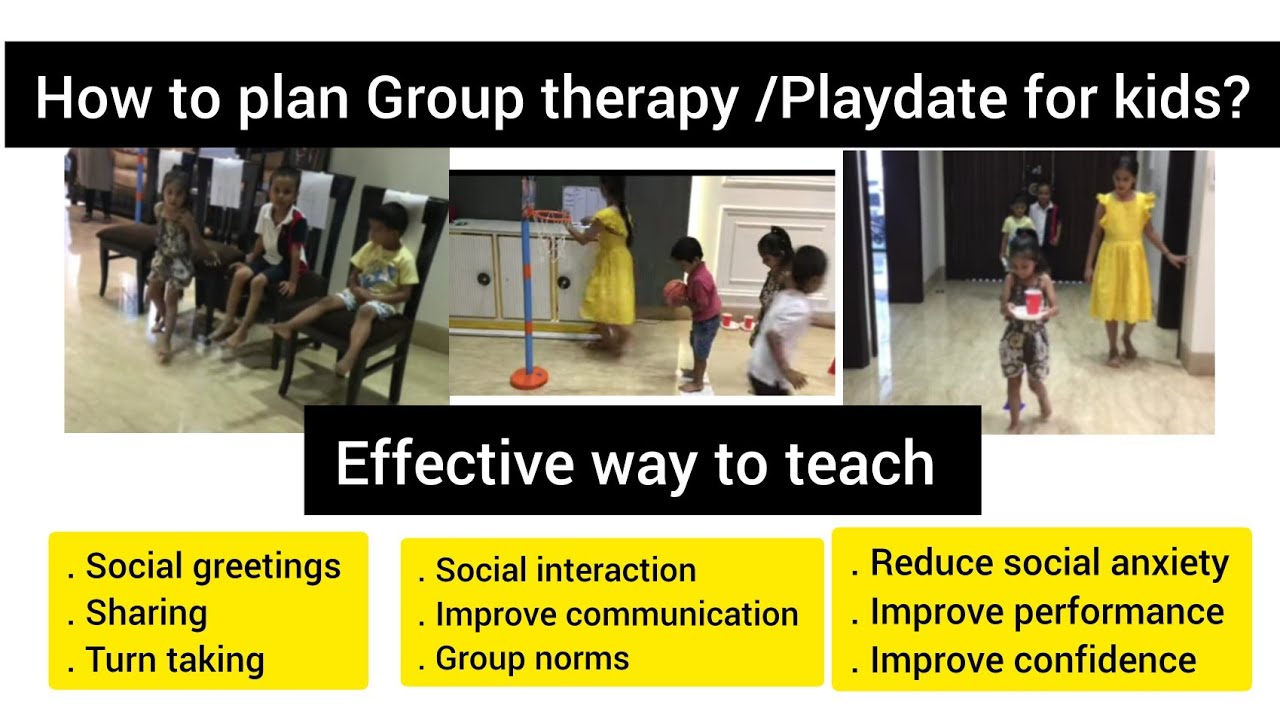 How to plan Group therapy /Playdate for kids?

Effective way to teach

. Social greetings
. Sharing
. Turn taking

. Social interaction
. Improve communication
. Group norms

. Reduce social anxiety
. Improve performance
. Improve confidence